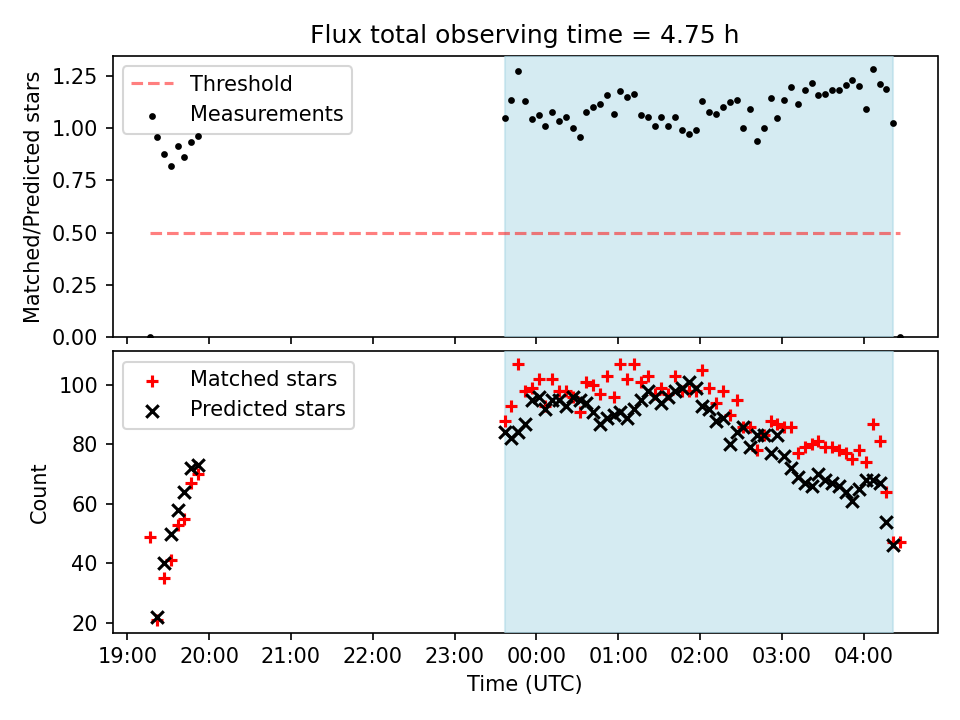 Flux total observing time = 4.75 h

Threshold
Measurements

Matched/Predicted stars

1.25
1.00
0.75
0.50
0.25
0.00

Matched stars
Predicted stars

Count

100
80
60
40
20

19:00 20:00 21:00 22:00 23:00 00:00 01:00 02:00 03:00 04:00

Time (UTC)